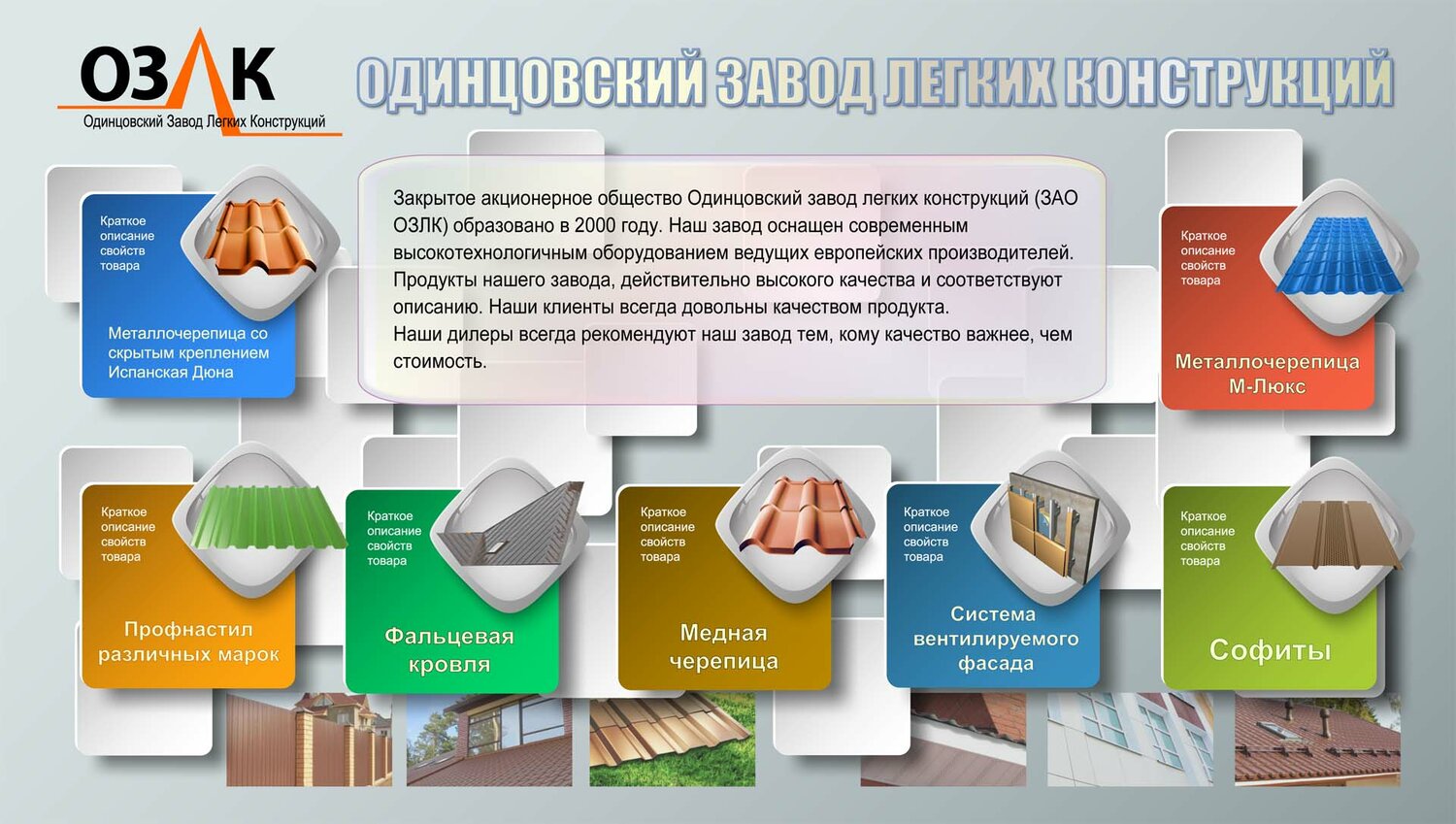 ОЗЛК
Одинцовский Завод Легких Конструкций

ОДИНЦОВСКИЙ ЗАВОД ЛЕГКИХ КОНСТРУКЦИЙ

Закрытое акционерное общество Одинцовский завод легких конструкций (ЗАО ОЗЛК) образовано в 2000 году. Наш завод оснащен современным высокотехнологичным оборудованием ведущих европейских производителей. Продукты нашего завода, действительно высокого качества и соответствуют описанию. Наши клиенты всегда довольны качеством продукта.
Наши дилеры всегда рекомендуют наш завод тем, кому качество важнее, чем стоимость.

Краткое описание свойств товара
Металлочерепица со скрытым креплением Испанская Дюна

Краткое описание свойств товара
Металлочерепица М-Люкс

Краткое описание свойств товара
Профнастил различных марок

Краткое описание свойств товара
Фальцевая кровля

Краткое описание свойств товара
Медная черепица

Краткое описание свойств товара
Система вентилируемого фасада

Краткое описание свойств товара
Софиты